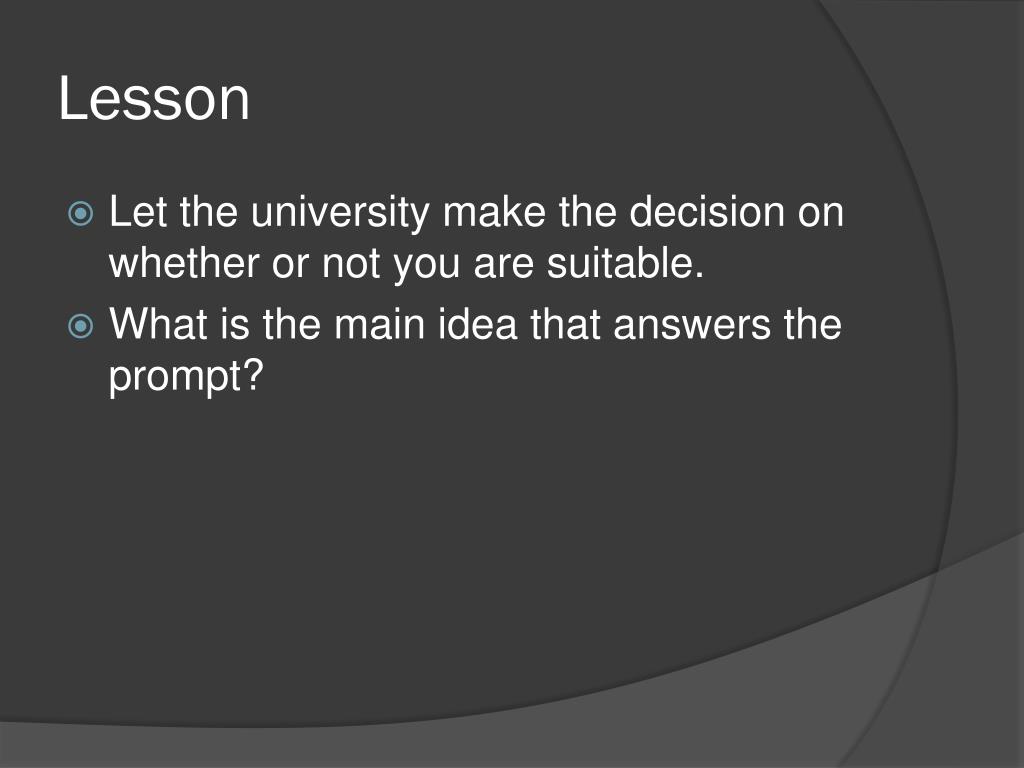 Lesson

Let the university make the decision on whether or not you are suitable.

What is the main idea that answers the prompt?